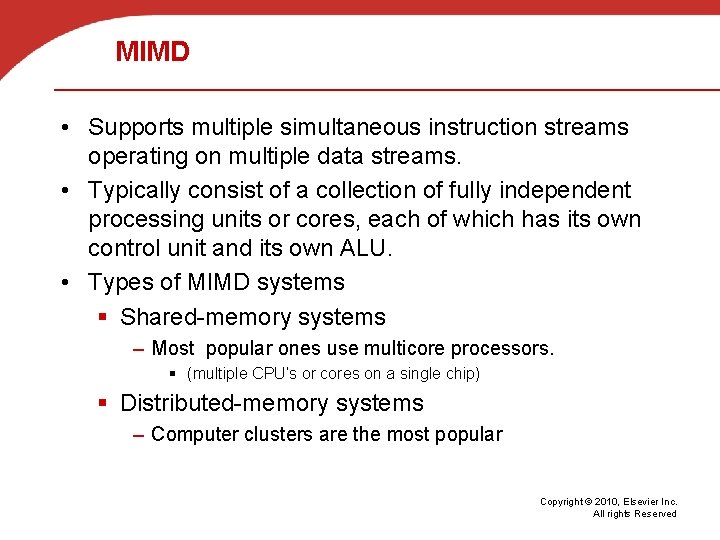 MIMD

• Supports multiple simultaneous instruction streams operating on multiple data streams.
• Typically consist of a collection of fully independent processing units or cores, each of which has its own control unit and its own ALU.
• Types of MIMD systems
  ▪ Shared-memory systems
    – Most popular ones use multicore processors.
      ▪ (multiple CPU's or cores on a single chip)
  ▪ Distributed-memory systems
    – Computer clusters are the most popular

Copyright © 2010, Elsevier Inc. All rights Reserved